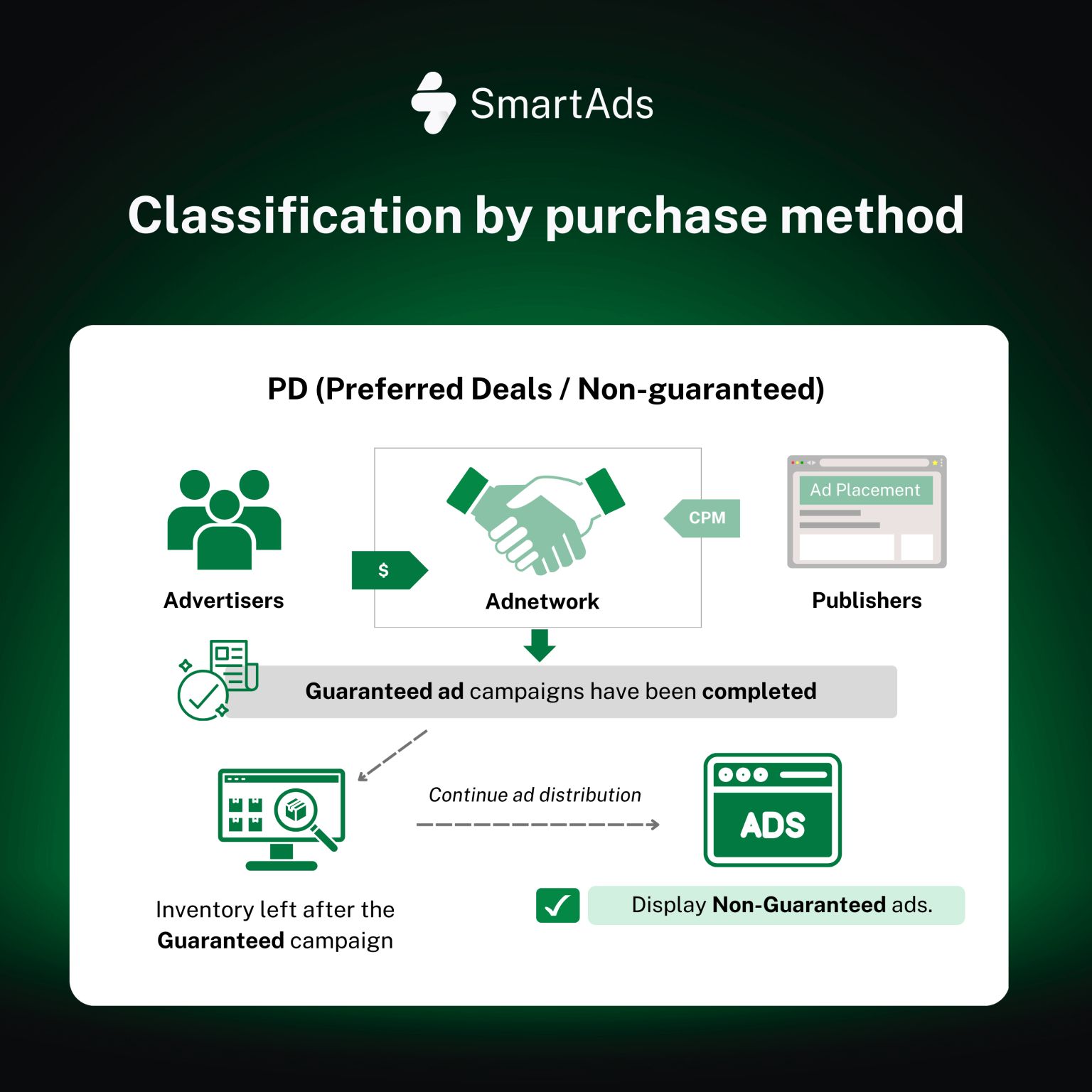 SmartAds

Classification by purchase method

PD (Preferred Deals / Non-guaranteed)

Advertisers

$

Adnetwork

CPM

Ad Placement

Publishers

Guaranteed ad campaigns have been completed

Continue ad distribution

ADS

Inventory left after the Guaranteed campaign

Display Non-Guaranteed ads.